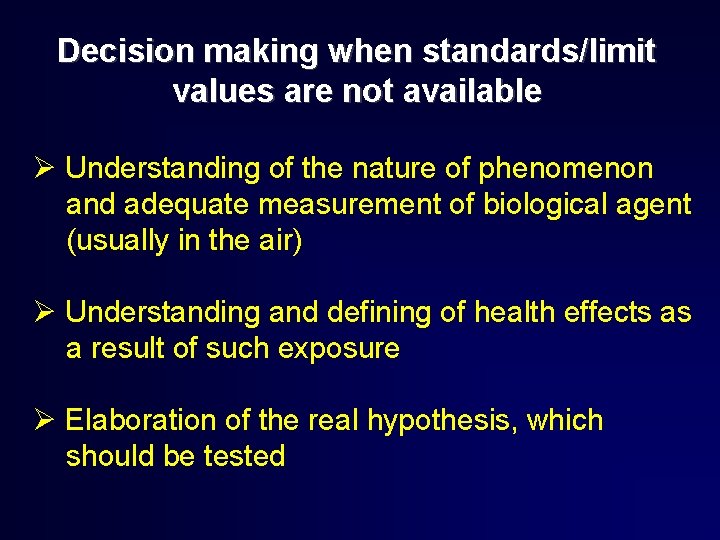 Decision making when standards/limit values are not available

➢ Understanding of the nature of phenomenon and adequate measurement of biological agent (usually in the air)

➢ Understanding and defining of health effects as a result of such exposure

➢ Elaboration of the real hypothesis, which should be tested